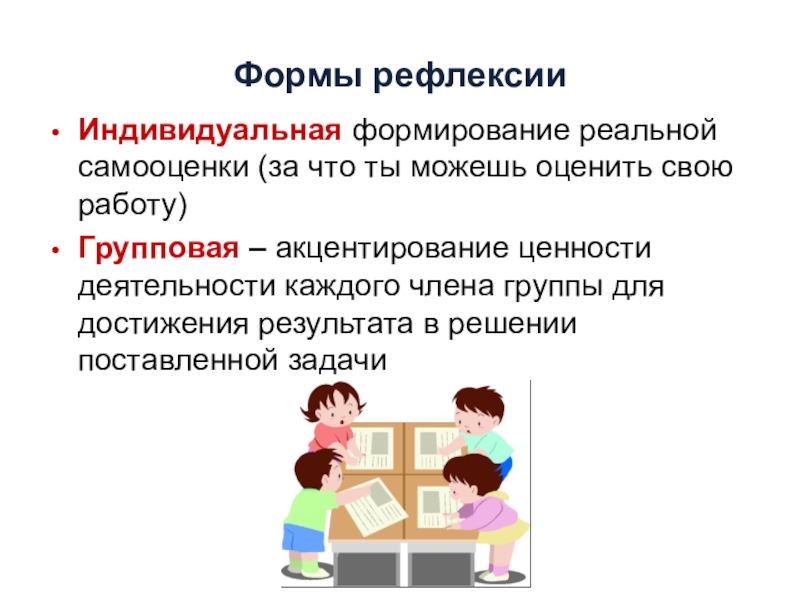 Формы рефлексии

• Индивидуальная формирование реальной самооценки (за что ты можешь оценить свою работу)

• Групповая – акцентирование ценности деятельности каждого члена группы для достижения результата в решении поставленной задачи